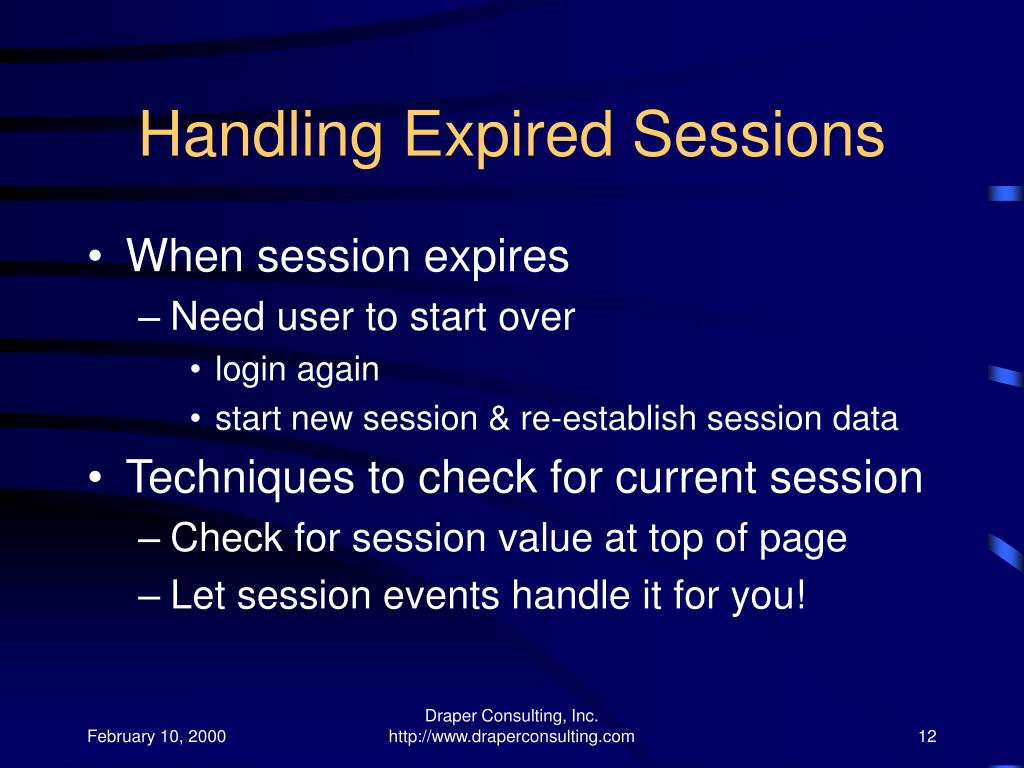 Handling Expired Sessions

• When session expires
– Need user to start over
• login again
• start new session & re-establish session data
• Techniques to check for current session
– Check for session value at top of page
– Let session events handle it for you!

February 10, 2000

Draper Consulting, Inc.
http://www.draperconsulting.com

12